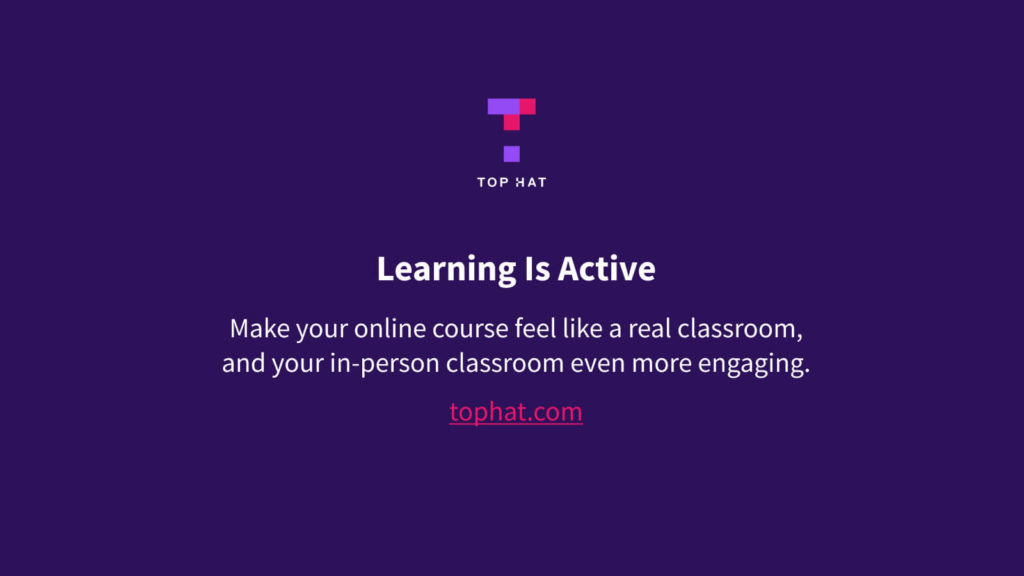 TOP HAT

Learning Is Active

Make your online course feel like a real classroom, and your in-person classroom even more engaging.

tophat.com